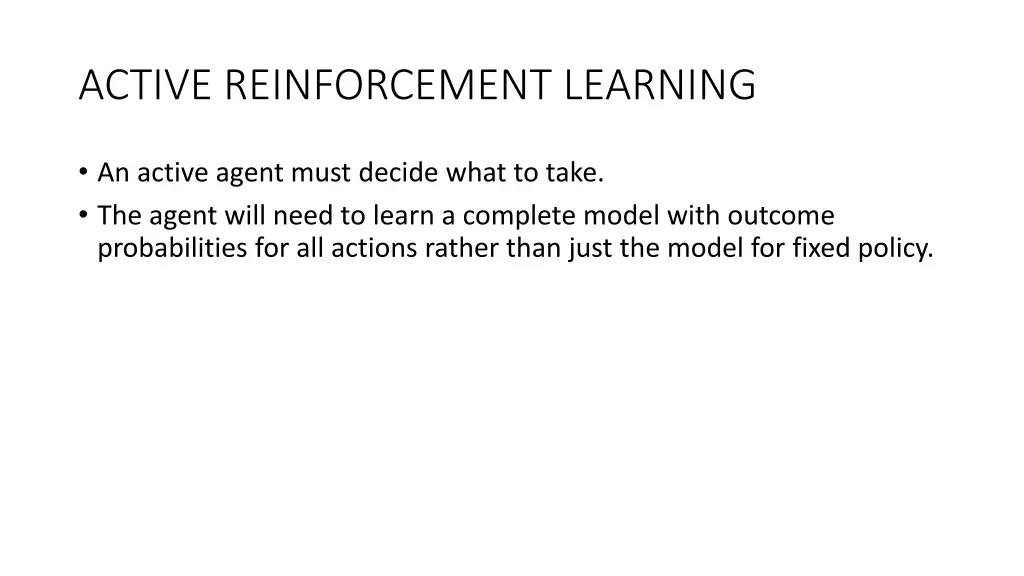 ACTIVE REINFORCEMENT LEARNING

• An active agent must decide what to take.
• The agent will need to learn a complete model with outcome probabilities for all actions rather than just the model for fixed policy.